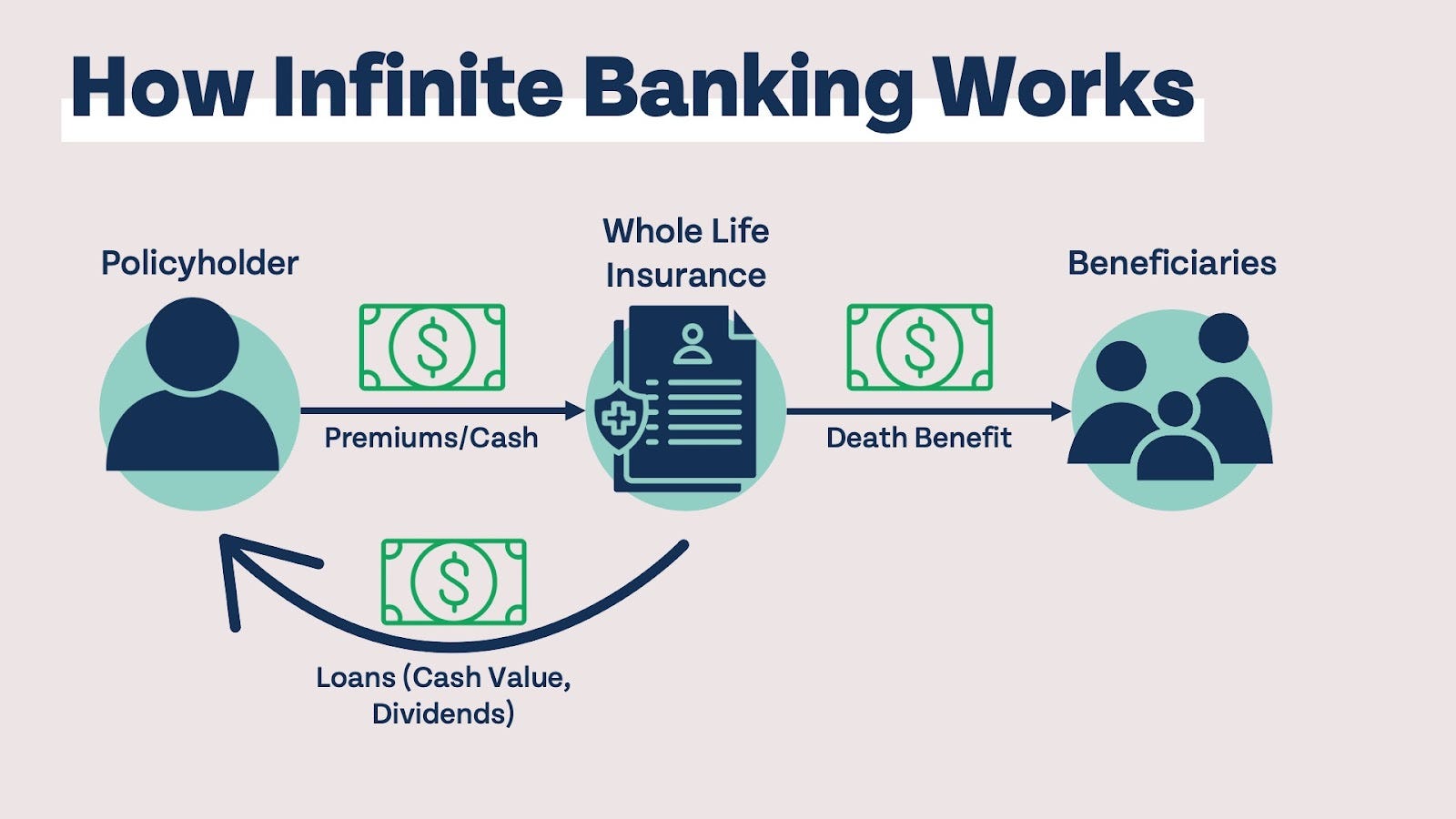 How Infinite Banking Works

Policyholder

Whole Life Insurance

Beneficiaries

$

Premiums/Cash

$

Death Benefit

$

Loans (Cash Value, Dividends)